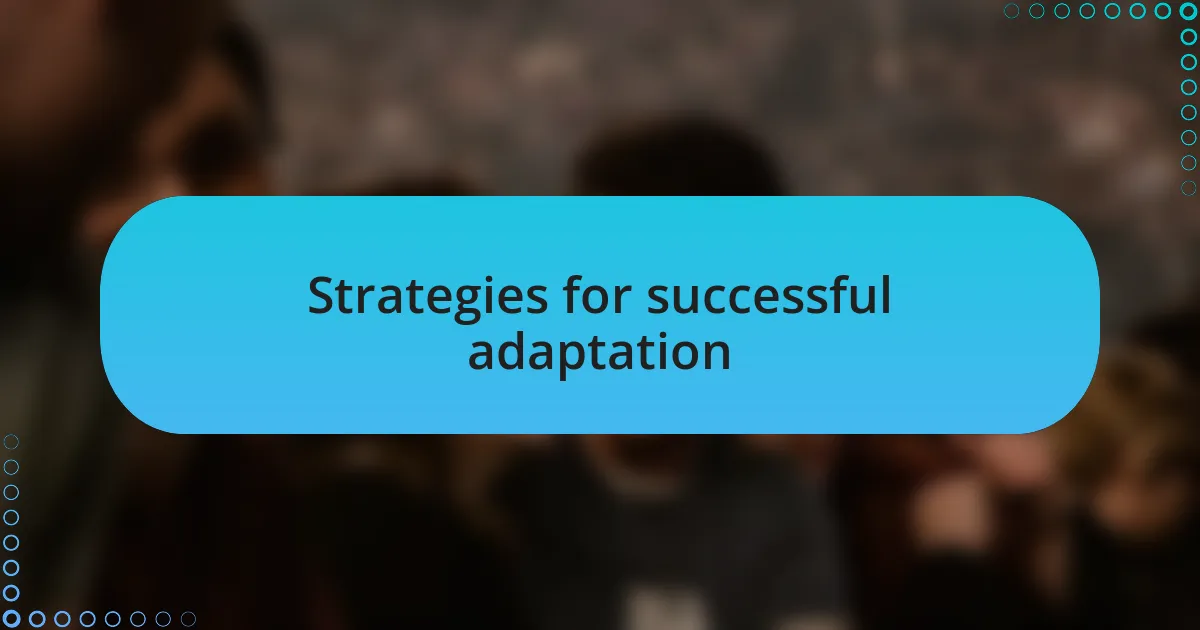 Strategies for successful adaptation